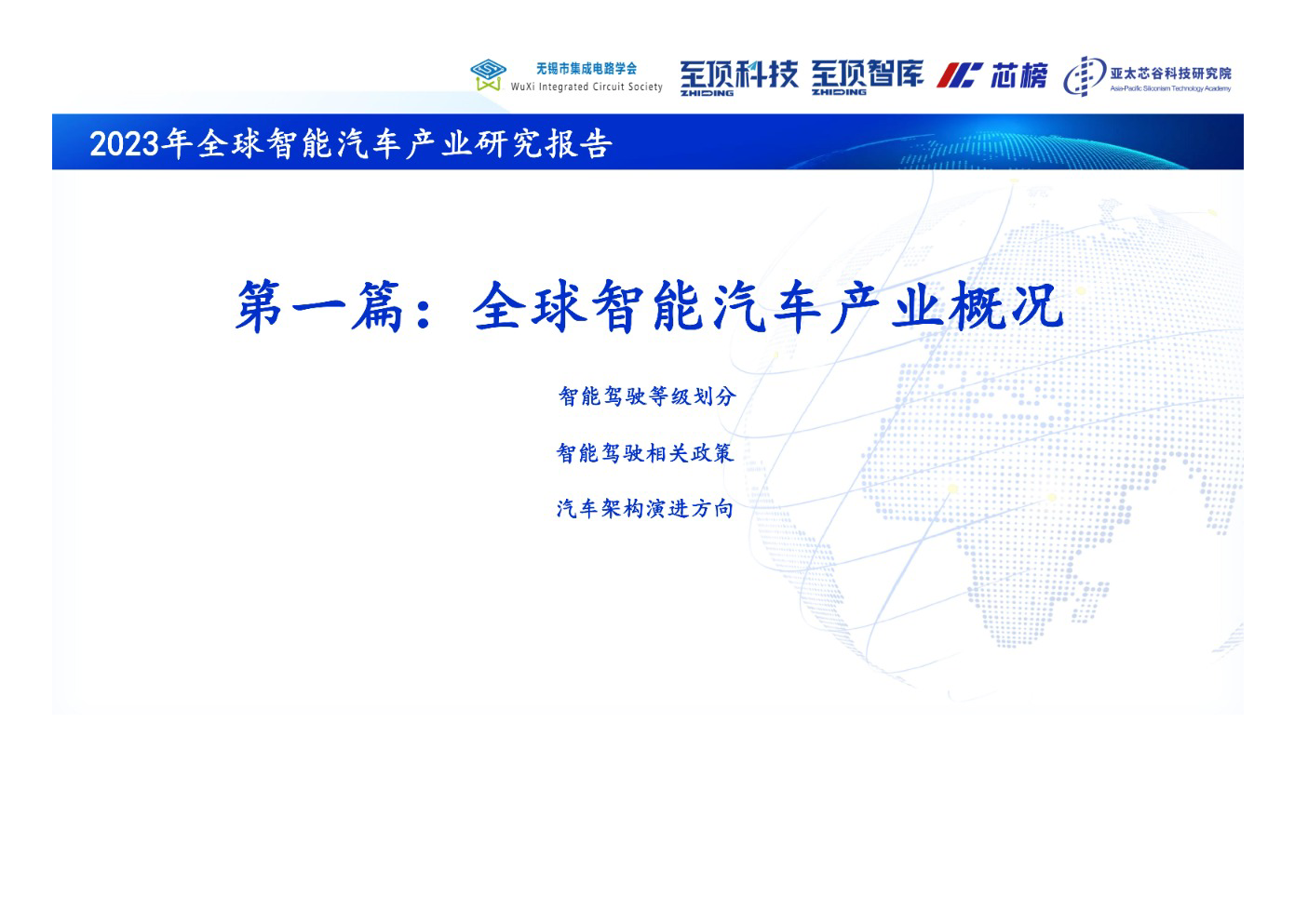 无锡市集成电路学会
WuXi Integrated Circuit Society
至顶科技
ZHIDING
至顶智库
ZHIDING
芯榜
亚太芯谷科技研究院
Asia-Pacific Siliconism Technology Academy

2023年全球智能汽车产业研究报告

第一篇：全球智能汽车产业概况

智能驾驶等级划分

智能驾驶相关政策

汽车架构演进方向